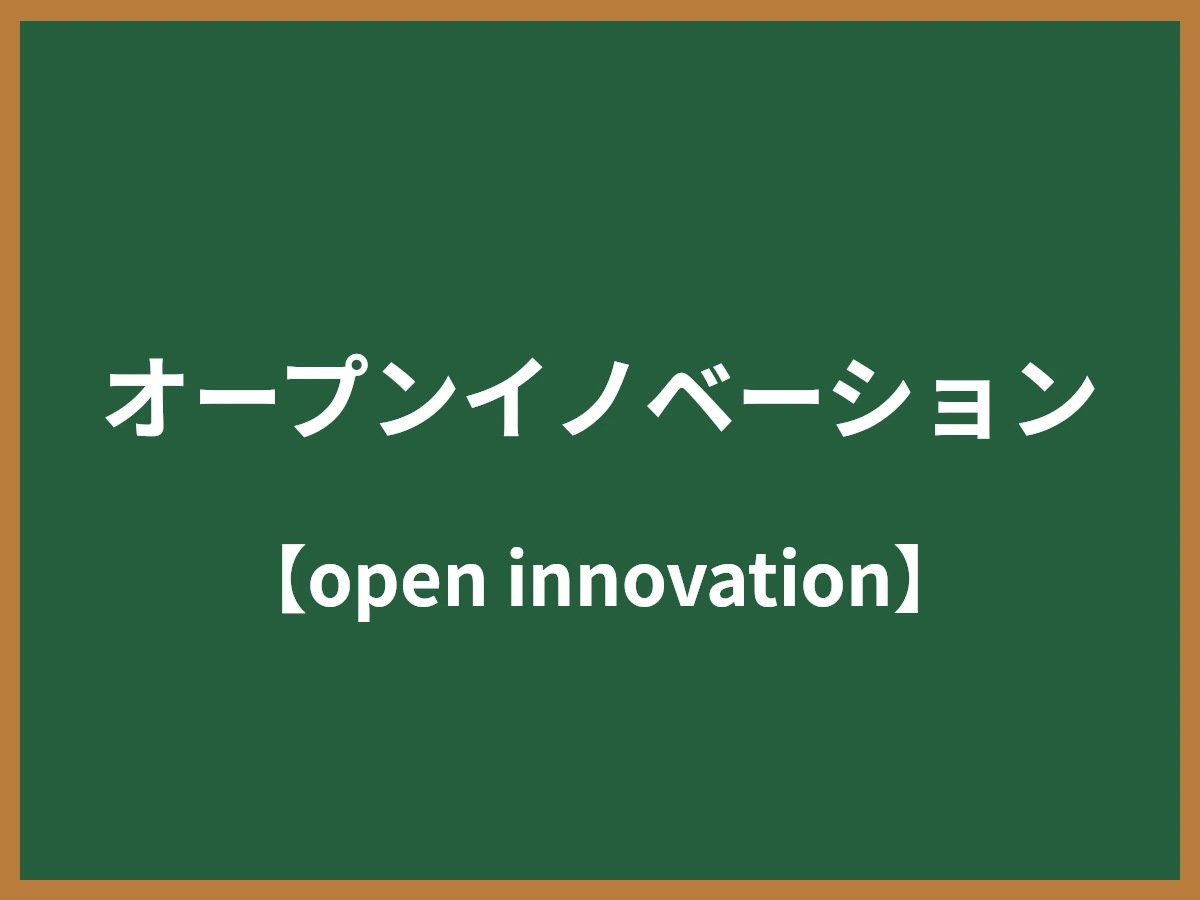 オープンイノベーション

【open innovation】